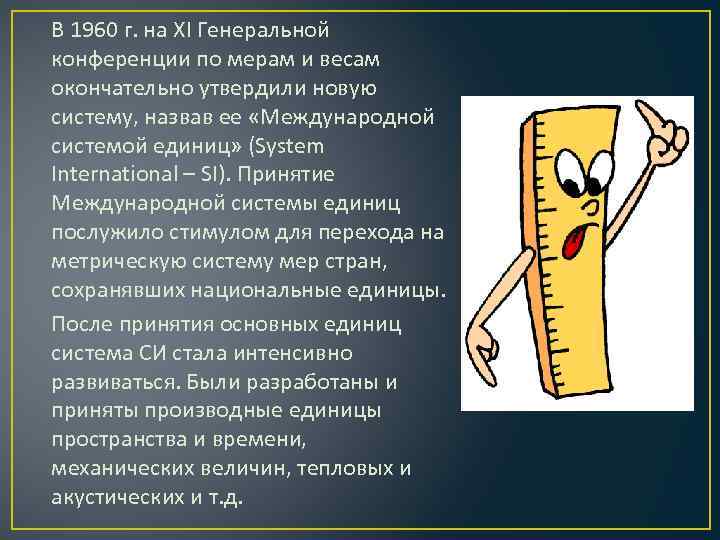 В 1960 г. на XI Генеральной конференции по мерам и весам окончательно утвердили новую систему, назвав ее «Международной системой единиц» (System International – SI). Принятие Международной системы единиц послужило стимулом для перехода на метрическую систему мер стран, сохранявших национальные единицы.

После принятия основных единиц система СИ стала интенсивно развиваться. Были разработаны и приняты производные единицы пространства и времени, механических величин, тепловых и акустических и т.д.